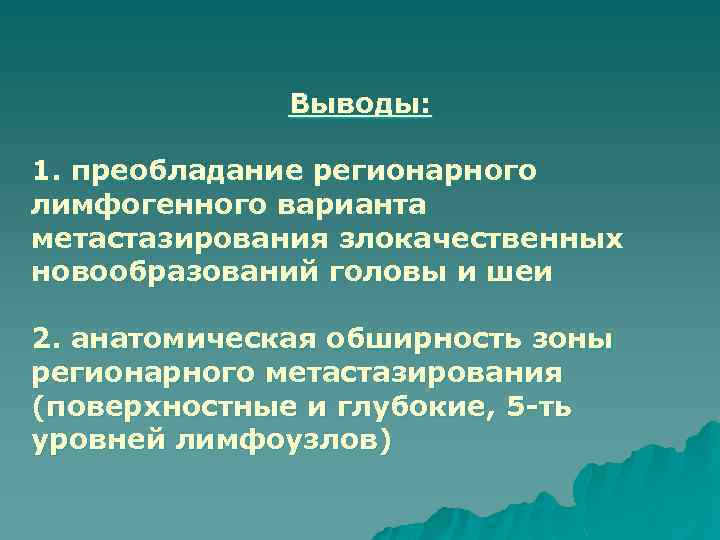 Выводы:

1. преобладание регионарного лимфогенного варианта метастазирования злокачественных новообразований головы и шеи

2. анатомическая обширность зоны регионарного метастазирования (поверхностные и глубокие, 5-ть уровней лимфоузлов)